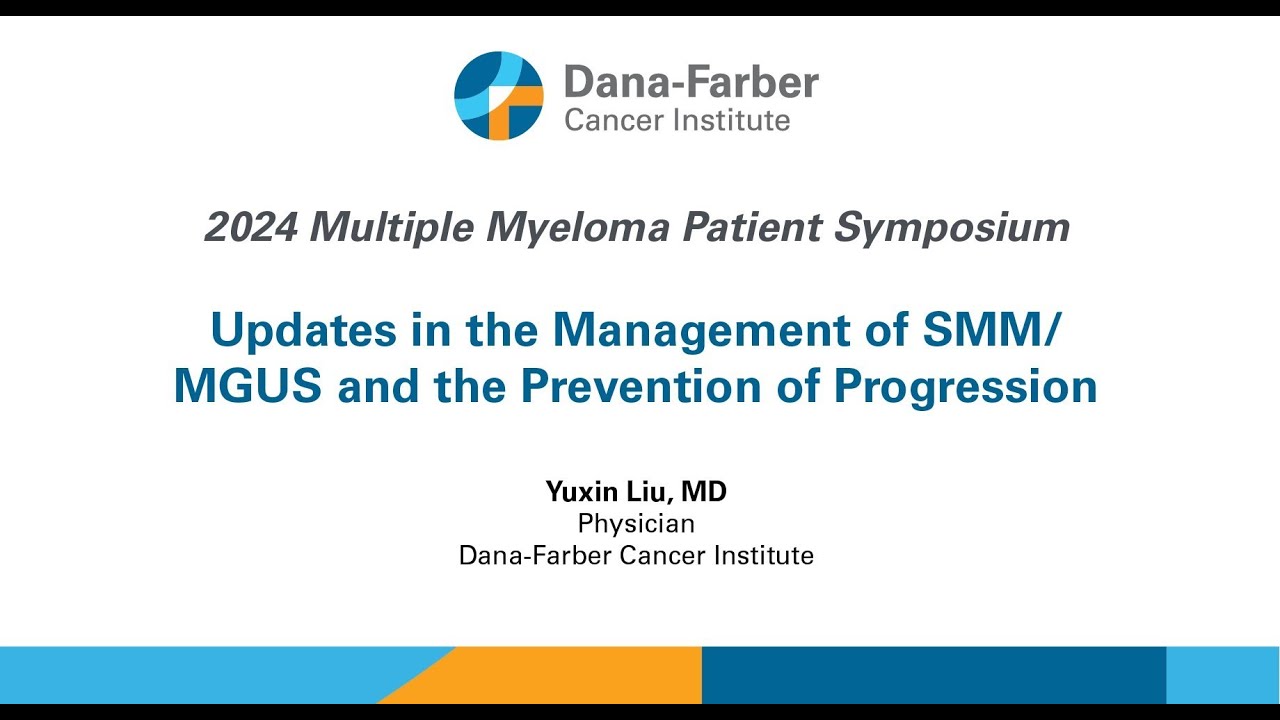 Dana-Farber
Cancer Institute

2024 Multiple Myeloma Patient Symposium

Updates in the Management of SMM/ MGUS and the Prevention of Progression

Yuxin Liu, MD
Physician
Dana-Farber Cancer Institute